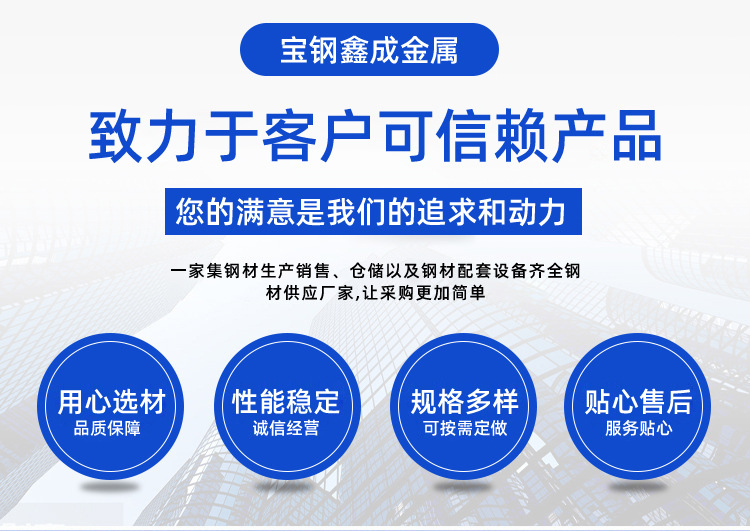 宝钢鑫成金属

致力于客户可信赖产品

您的满意是我们的追求和动力

一家集钢材生产销售、仓储以及钢材配套设备齐全钢材供应厂家,让采购更加简单

用心选材
品质保障

性能稳定
诚信经营

规格多样
可按需定做

贴心售后
服务贴心